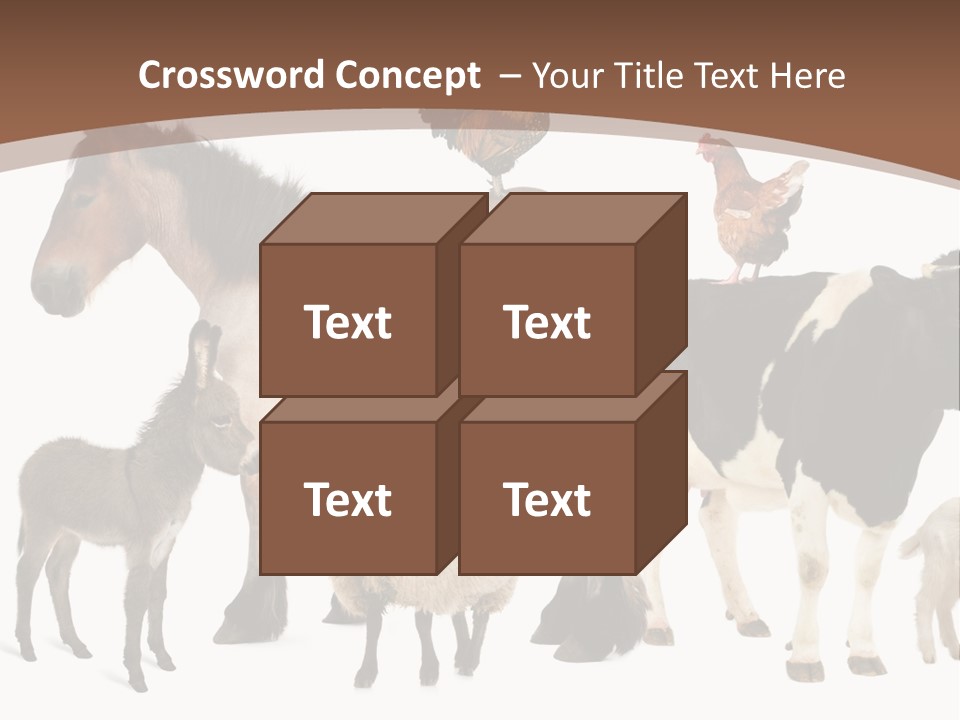 Crossword Concept – Your Title Text Here

Text

Text

Text

Text